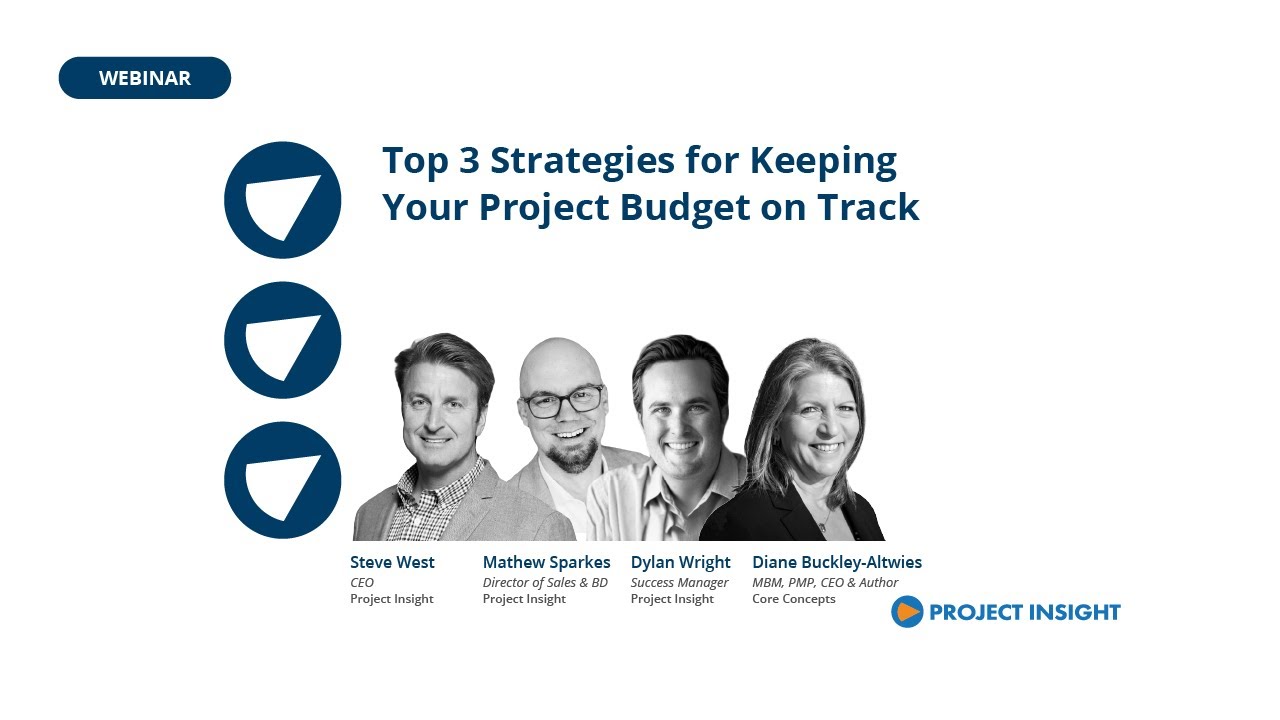 WEBINAR

Top 3 Strategies for Keeping Your Project Budget on Track

Steve West
CEO
Project Insight

Mathew Sparkes
Director of Sales & BD
Project Insight

Dylan Wright
Success Manager
Project Insight

Diane Buckley-Altwies
MBM, PMP, CEO & Author
Core Concepts

PROJECT INSIGHT